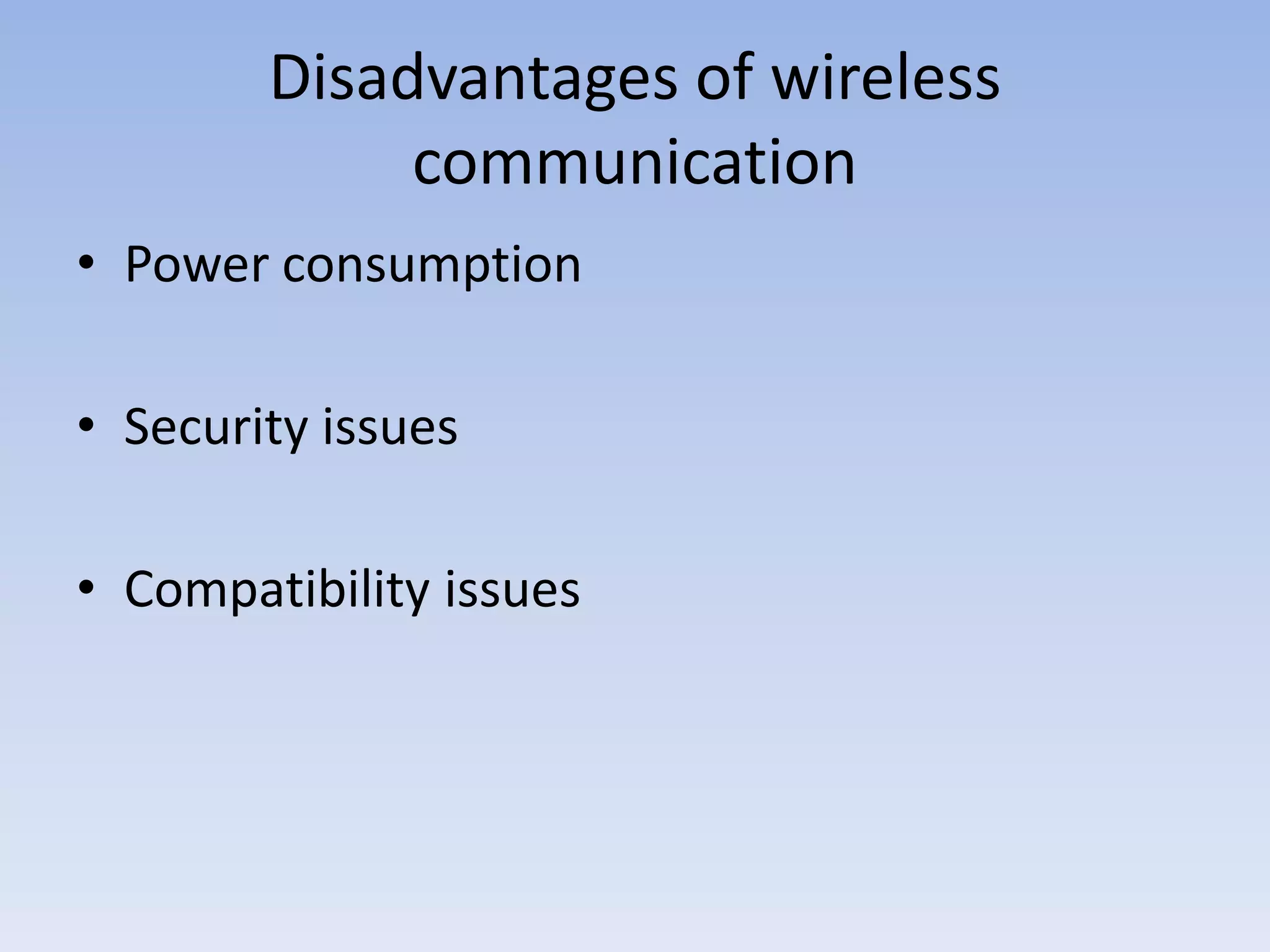 Disadvantages of wireless communication

• Power consumption

• Security issues

• Compatibility issues